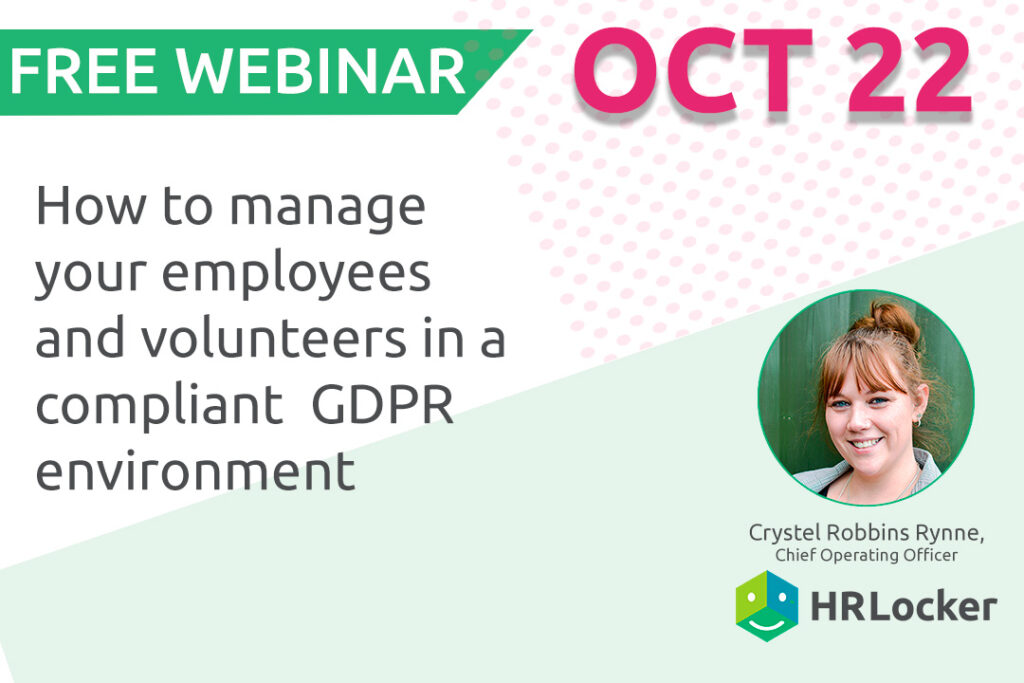 FREE WEBINAR

OCT 22

How to manage your employees and volunteers in a compliant GDPR environment

Crystel Robbins Rynne,
Chief Operating Officer

HRLocker